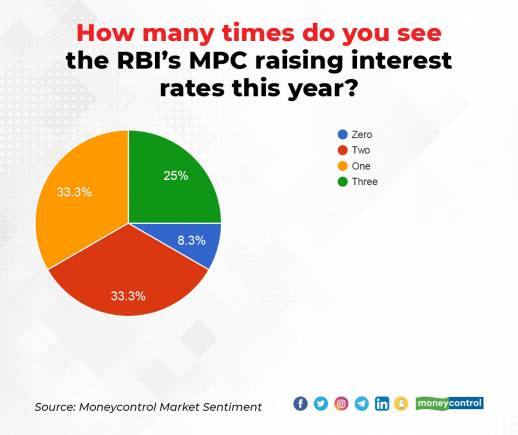 How many times do you see the RBI's MPC raising interest rates this year?

Zero
Two
One
Three

25%
33.3%
8.3%
33.3%

Source: Moneycontrol Market Sentiment

moneycontrol